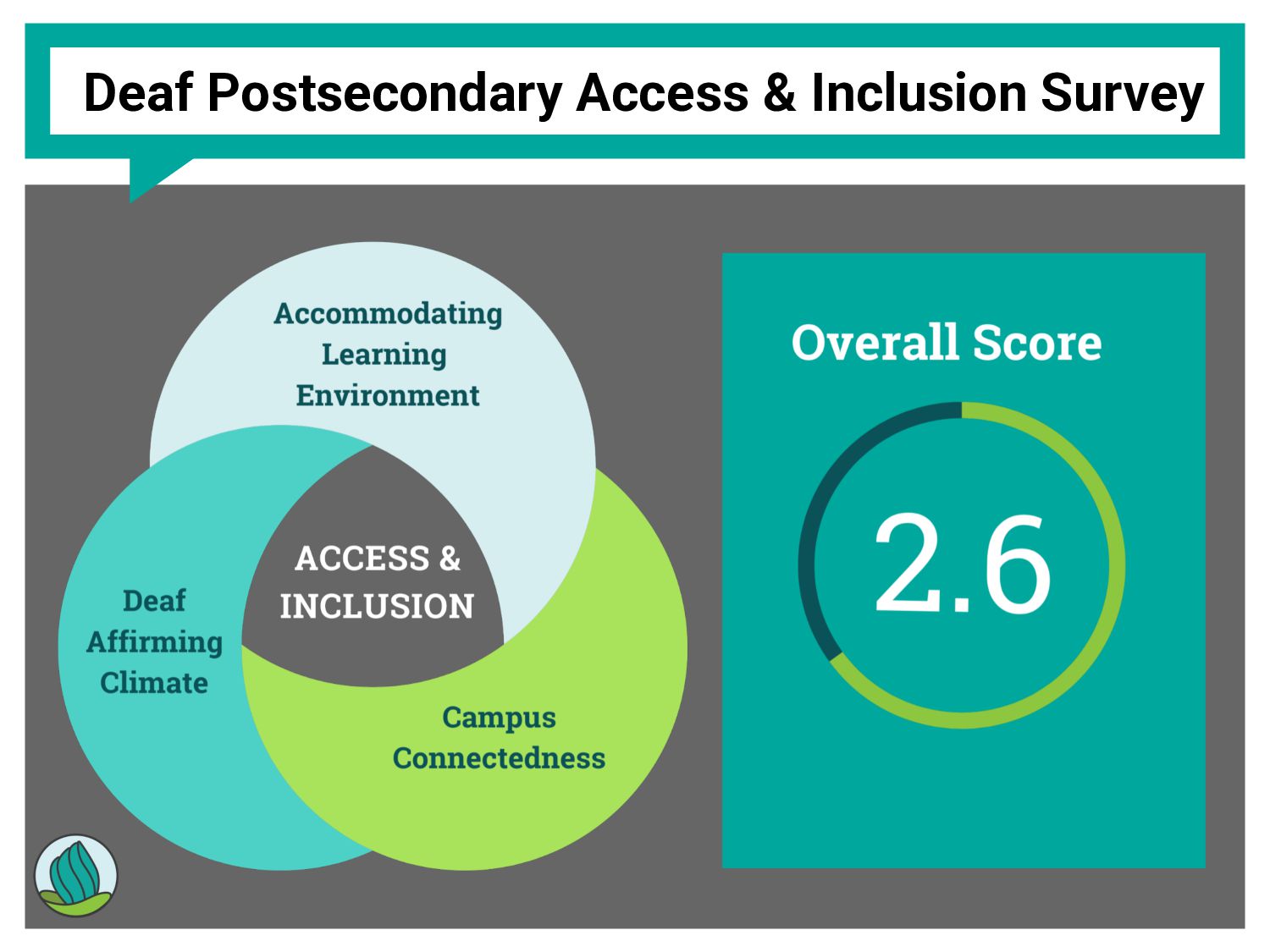 Deaf Postsecondary Access & Inclusion Survey

Accommodating Learning Environment

ACCESS & INCLUSION

Deaf Affirming Climate

Campus Connectedness

Overall Score

2.6